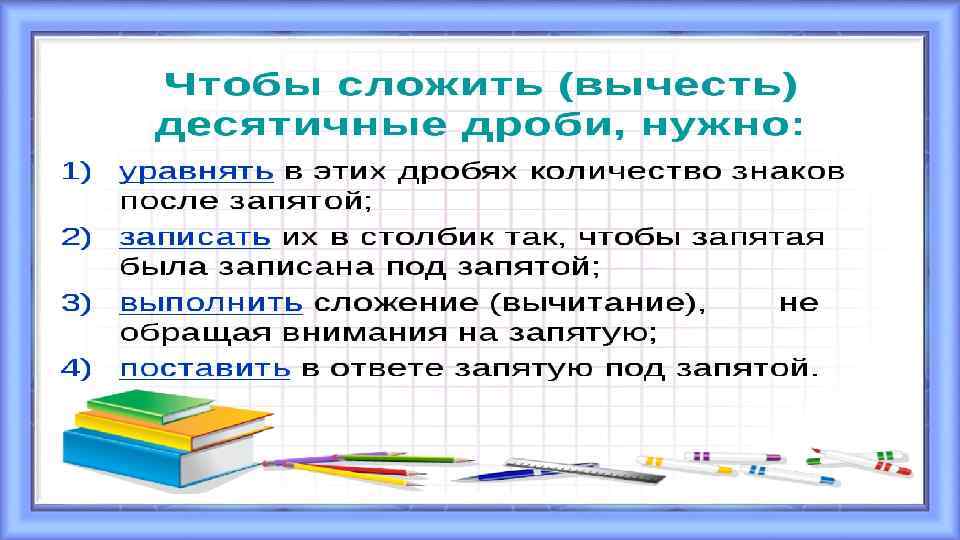 Чтобы сложить (вычесть) десятичные дроби, нужно:

1) уравнять в этих дробях количество знаков после запятой;

2) записать их в столбик так, чтобы запятая была записана под запятой;

3) выполнить сложение (вычитание), не обращая внимания на запятую;

4) поставить в ответе запятую под запятой.